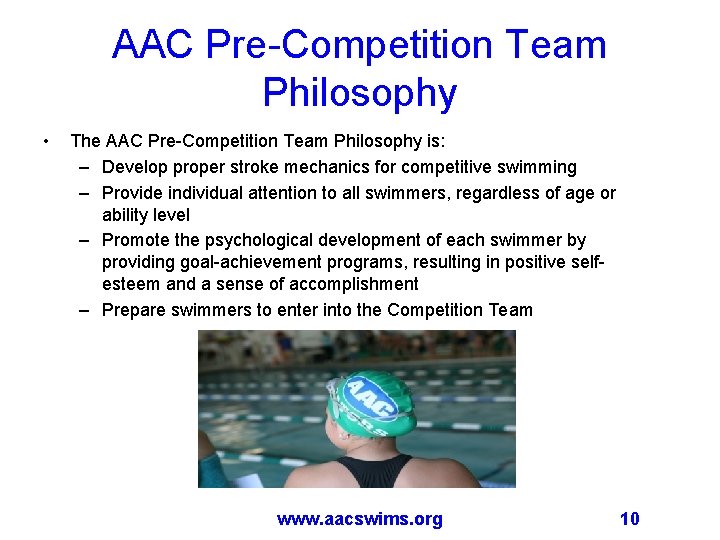 AAC Pre-Competition Team Philosophy

• The AAC Pre-Competition Team Philosophy is:
– Develop proper stroke mechanics for competitive swimming
– Provide individual attention to all swimmers, regardless of age or ability level
– Promote the psychological development of each swimmer by providing goal-achievement programs, resulting in positive self-esteem and a sense of accomplishment
– Prepare swimmers to enter into the Competition Team

AAC

www.aacswims.org

10